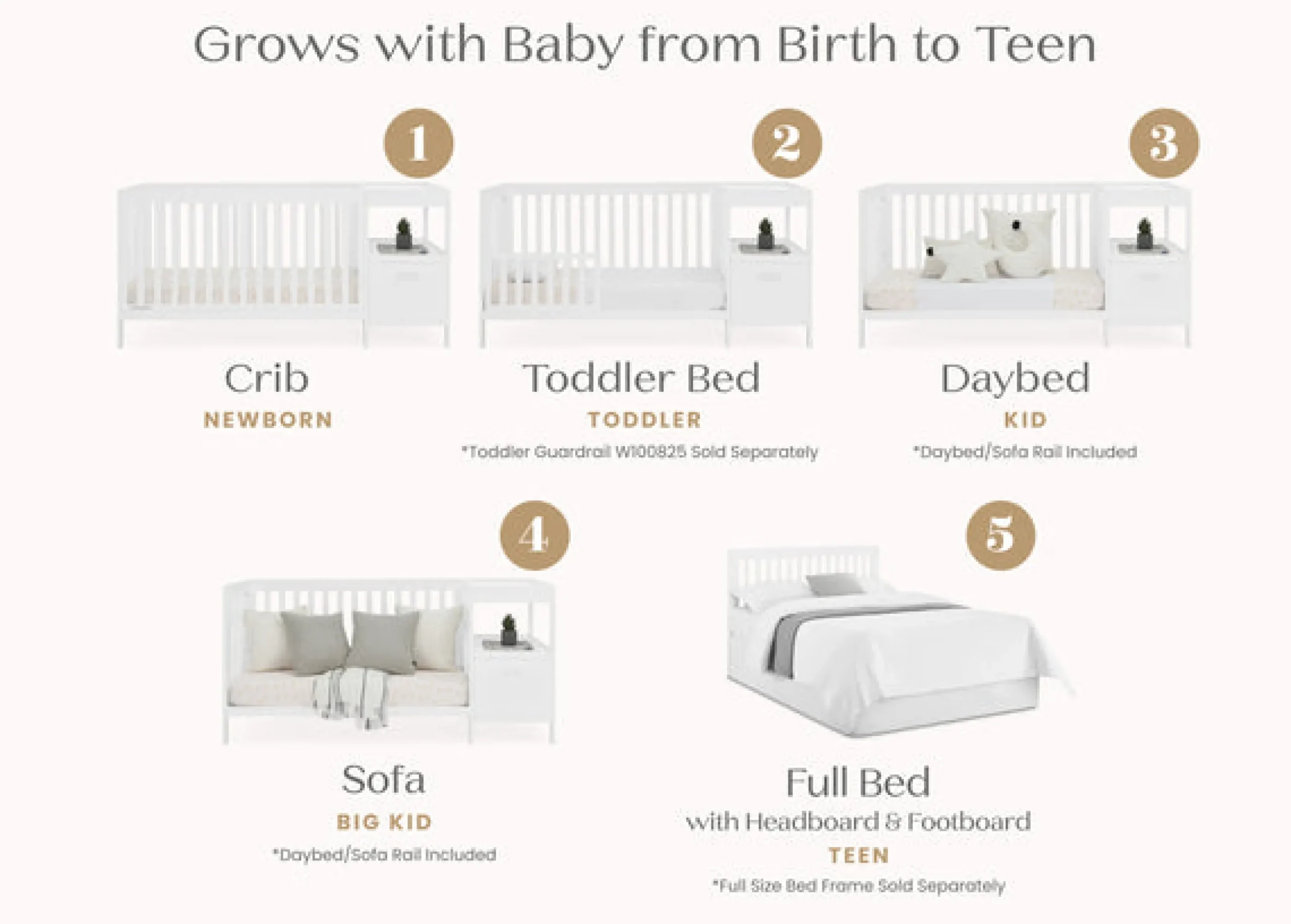 Grows with Baby from Birth to Teen

1

Crib
NEWBORN

2

Toddler Bed
TODDLER
*Toddler Guardrail W100825 Sold Separately

3

Daybed
KID
*Daybed/Sofa Rail Included

4

Sofa
BIG KID
*Daybed/Sofa Rail Included

5

Full Bed
with Headboard & Footboard
TEEN
*Full Size Bed Frame Sold Separately